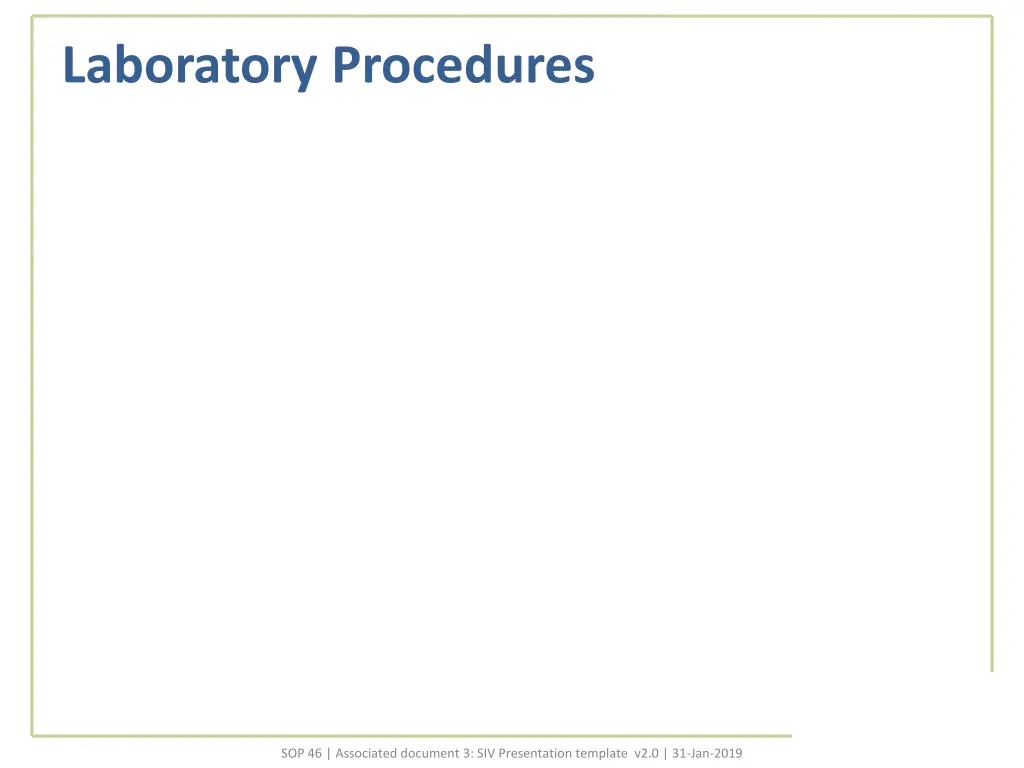 Laboratory Procedures

SOP 46 | Associated document 3: SIV Presentation template v2.0 | 31-Jan-2019